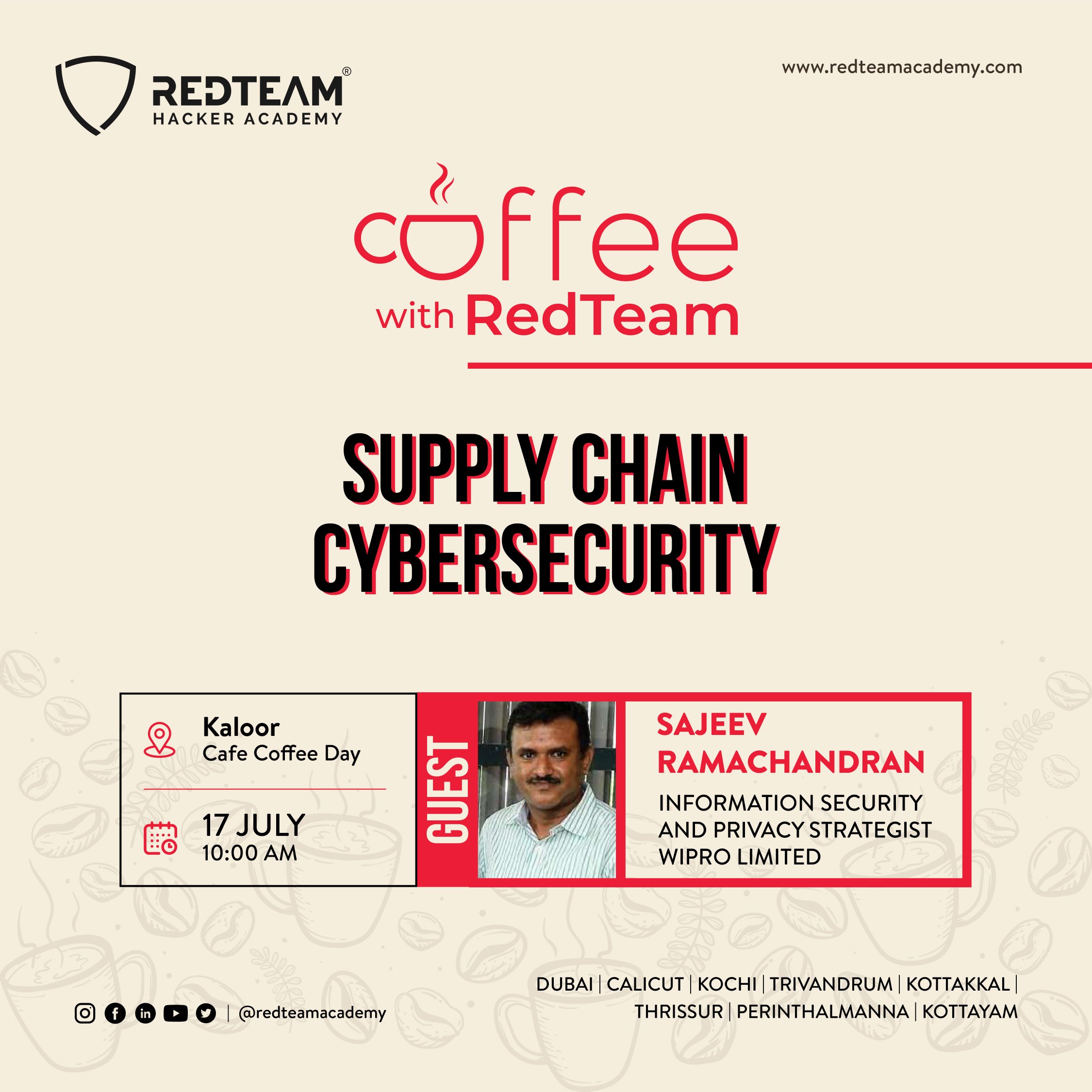 REDTEAM®
HACKER ACADEMY

www.redteamacademy.com

coffee
with RedTeam

SUPPLY CHAIN CYBERSECURITY

Kaloor
Cafe Coffee Day

17 JULY
10:00 AM

GUEST

SAJEEV RAMACHANDRAN
INFORMATION SECURITY AND PRIVACY STRATEGIST WIPRO LIMITED

| @redteamacademy

DUBAI | CALICUT | KOCHI | TRIVANDRUM | KOTTAKKAL | THRISSUR | PERINTHALMANNA | KOTTAYAM